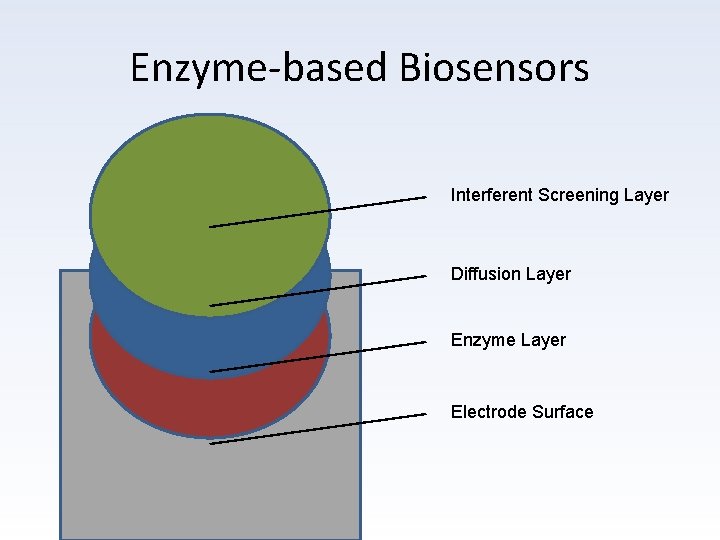 Enzyme-based Biosensors

Interferent Screening Layer

Diffusion Layer

Enzyme Layer

Electrode Surface